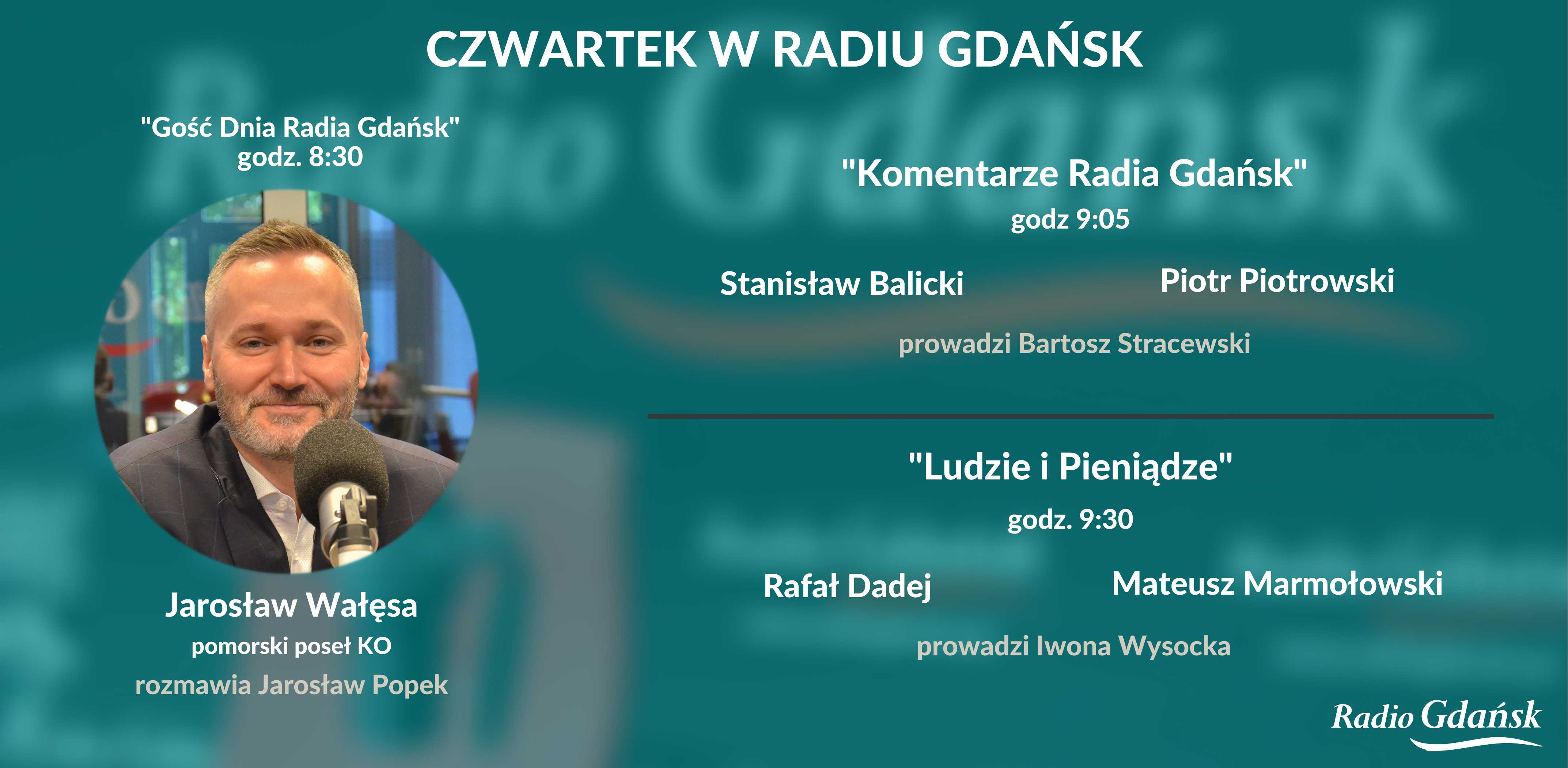 CZWARTEK W RADIU GDAŃSK

"Gość Dnia Radia Gdańsk"
godz. 8:30

Jarosław Wałęsa
pomorski poseł KO
rozmawia Jarosław Popek

"Komentarze Radia Gdańsk"
godz 9:05

Stanisław Balicki

Piotr Piotrowski

prowadzi Bartosz Stracewski

"Ludzie i Pieniądze"
godz. 9:30

Rafał Dadej

Mateusz Marmołowski

prowadzi Iwona Wysocka

Radio Gdańsk